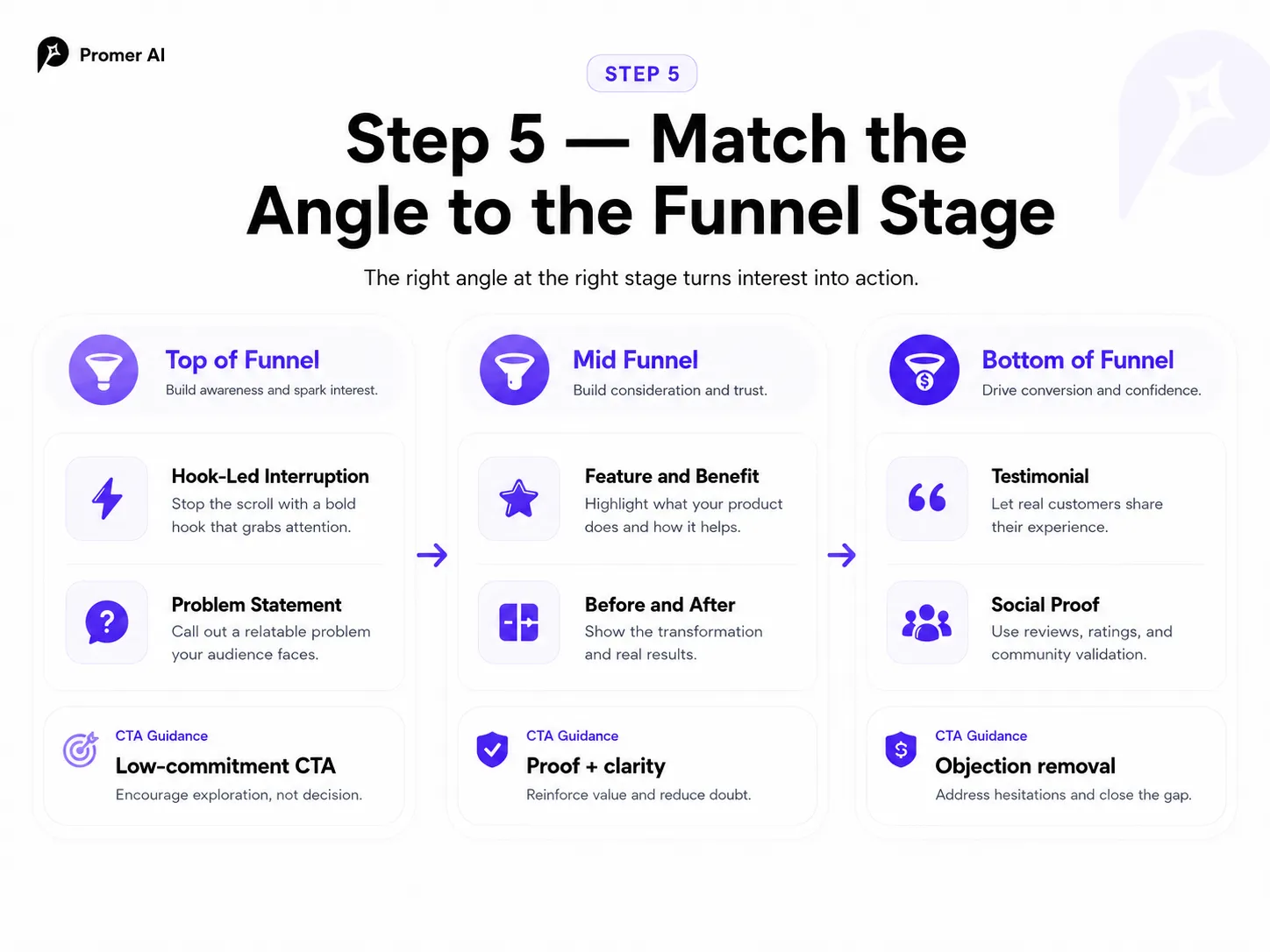 Promer AI

STEP 5

Step 5 — Match the Angle to the Funnel Stage

The right angle at the right stage turns interest into action.

Top of Funnel
Build awareness and spark interest.

Hook-Led Interruption
Stop the scroll with a bold hook that grabs attention.

Problem Statement
Call out a relatable problem your audience faces.

CTA Guidance
Low-commitment CTA
Encourage exploration, not decision.

Mid Funnel
Build consideration and trust.

Feature and Benefit
Highlight what your product does and how it helps.

Before and After
Show the transformation and real results.

CTA Guidance
Proof + clarity
Reinforce value and reduce doubt.

Bottom of Funnel
Drive conversion and confidence.

Testimonial
Let real customers share their experience.

Social Proof
Use reviews, ratings, and community validation.

CTA Guidance
Objection removal
Address hesitations and close the gap.